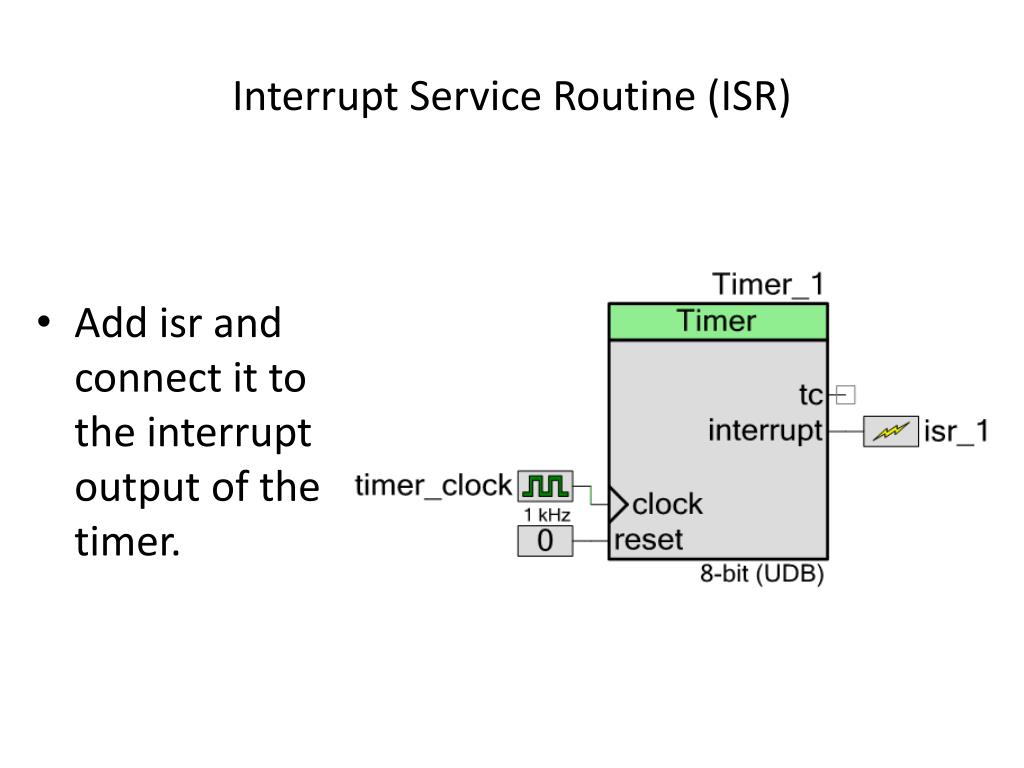 Interrupt Service Routine (ISR)

• Add isr and connect it to the interrupt output of the timer.

Timer_1
Timer
tc
interrupt
isr_1
timer_clock
1 kHz
clock
0
reset
8-bit (UDB)